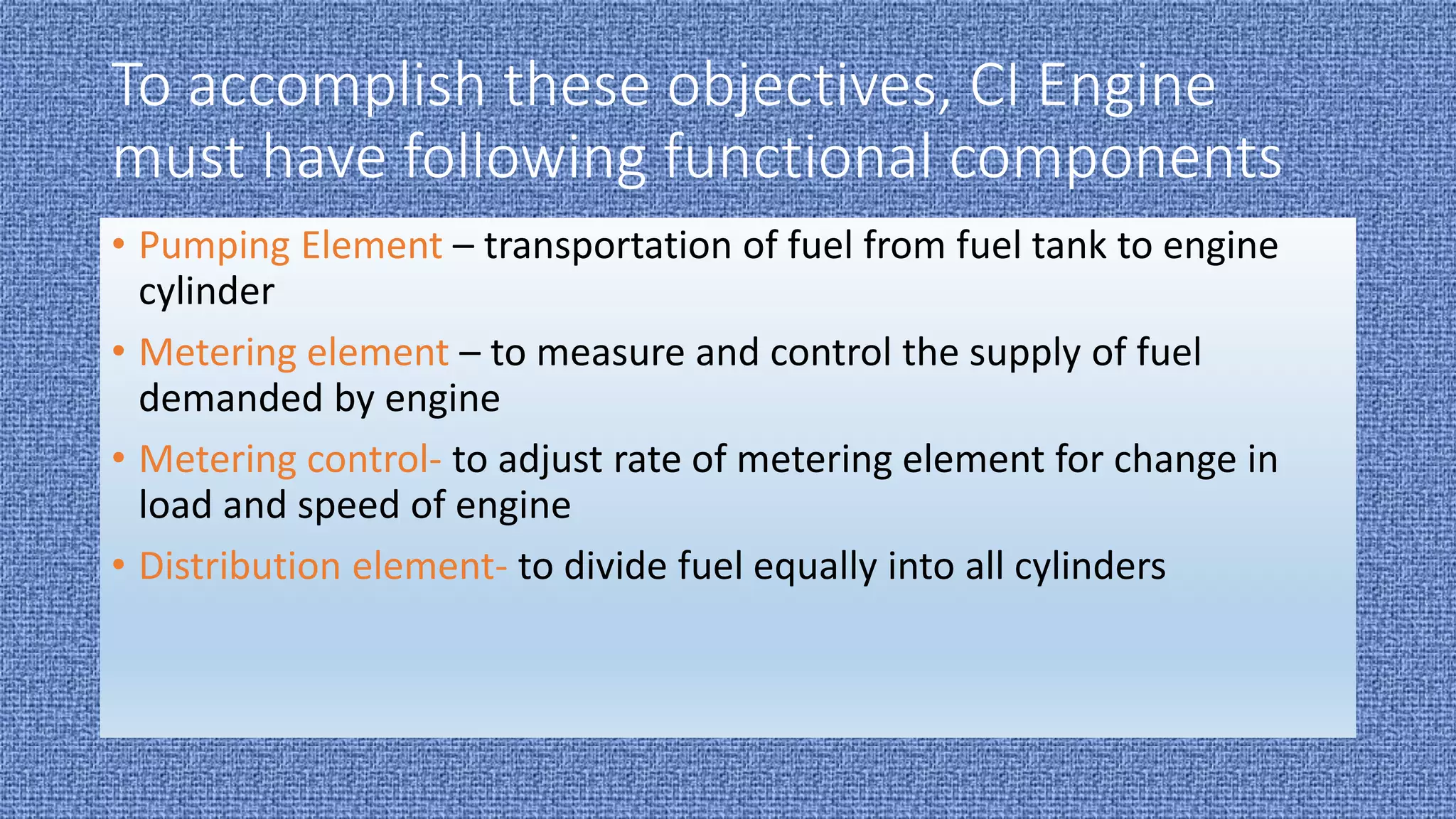 To accomplish these objectives, CI Engine must have following functional components

• Pumping Element – transportation of fuel from fuel tank to engine cylinder

• Metering element – to measure and control the supply of fuel demanded by engine

• Metering control- to adjust rate of metering element for change in load and speed of engine

• Distribution element- to divide fuel equally into all cylinders